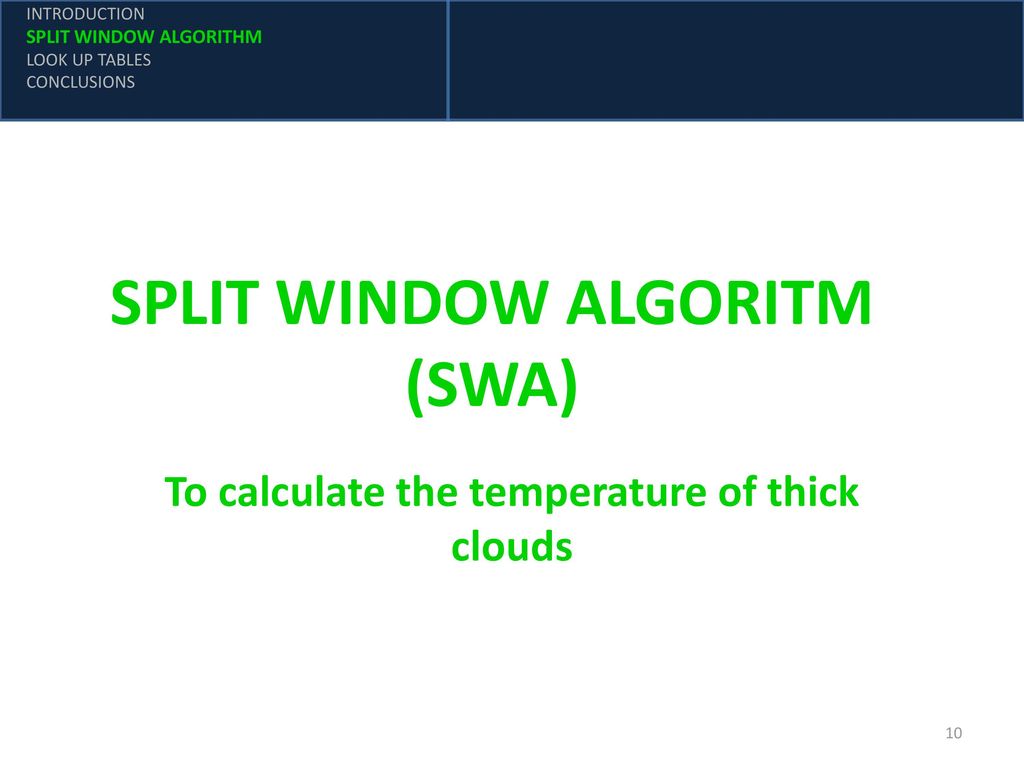 INTRODUCTION
SPLIT WINDOW ALGORITHM
LOOK UP TABLES
CONCLUSIONS

SPLIT WINDOW ALGORITM (SWA)

To calculate the temperature of thick clouds

10